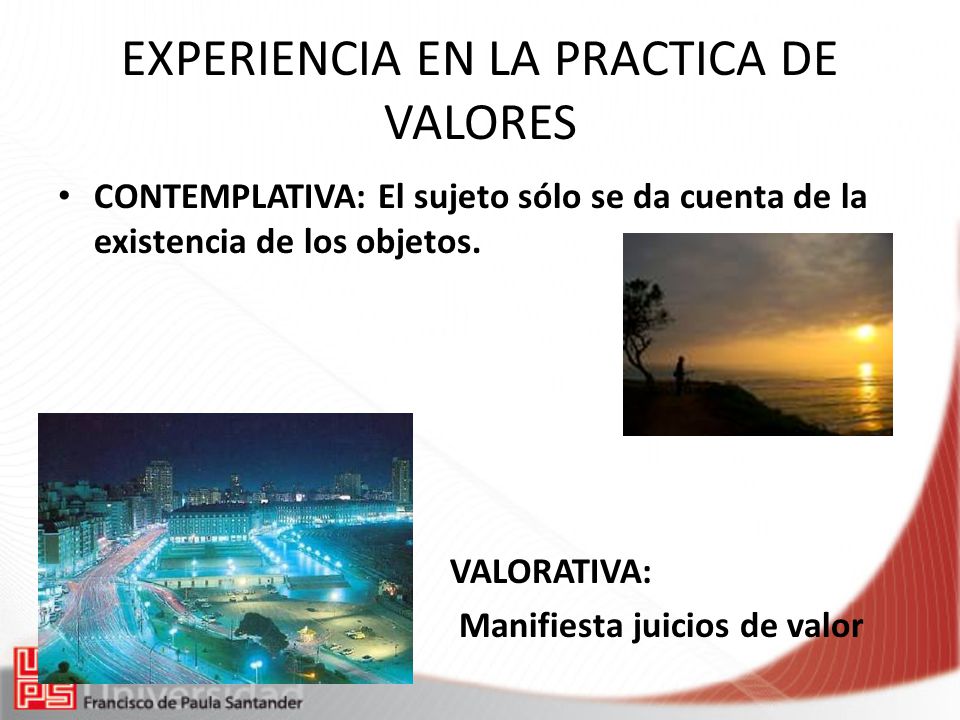 EXPERIENCIA EN LA PRACTICA DE VALORES

• CONTEMPLATIVA: El sujeto sólo se da cuenta de la existencia de los objetos.

VALORATIVA:

Manifiesta juicios de valor

UFPS Universidad Francisco de Paula Santander